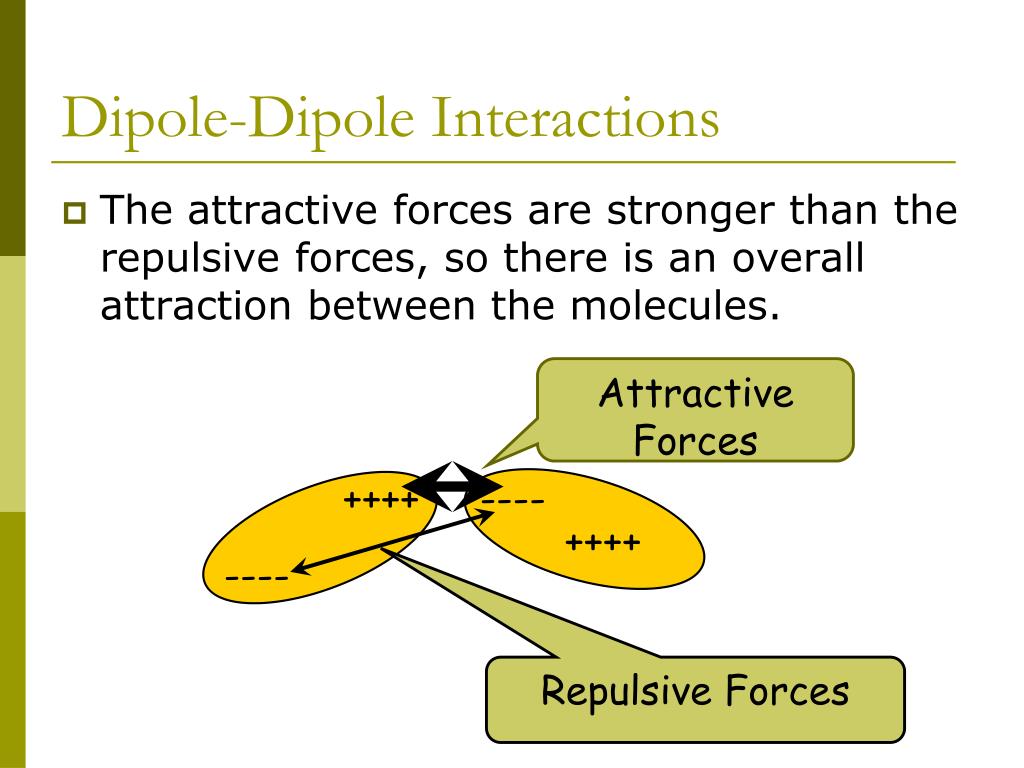 Dipole-Dipole Interactions

The attractive forces are stronger than the repulsive forces, so there is an overall attraction between the molecules.

Attractive Forces

++++

----

++++

----

Repulsive Forces